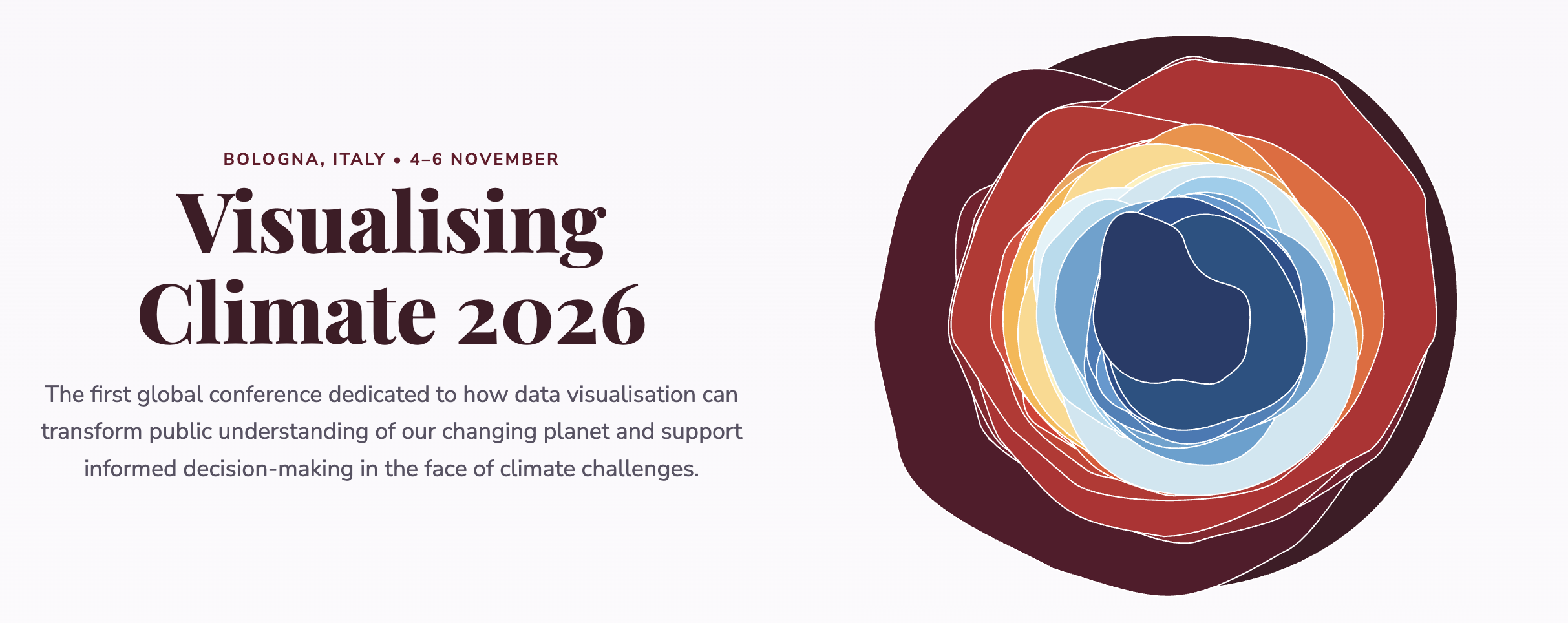 BOLOGNA, ITALY • 4–6 NOVEMBER

Visualising Climate 2026

The first global conference dedicated to how data visualisation can transform public understanding of our changing planet and support informed decision-making in the face of climate challenges.